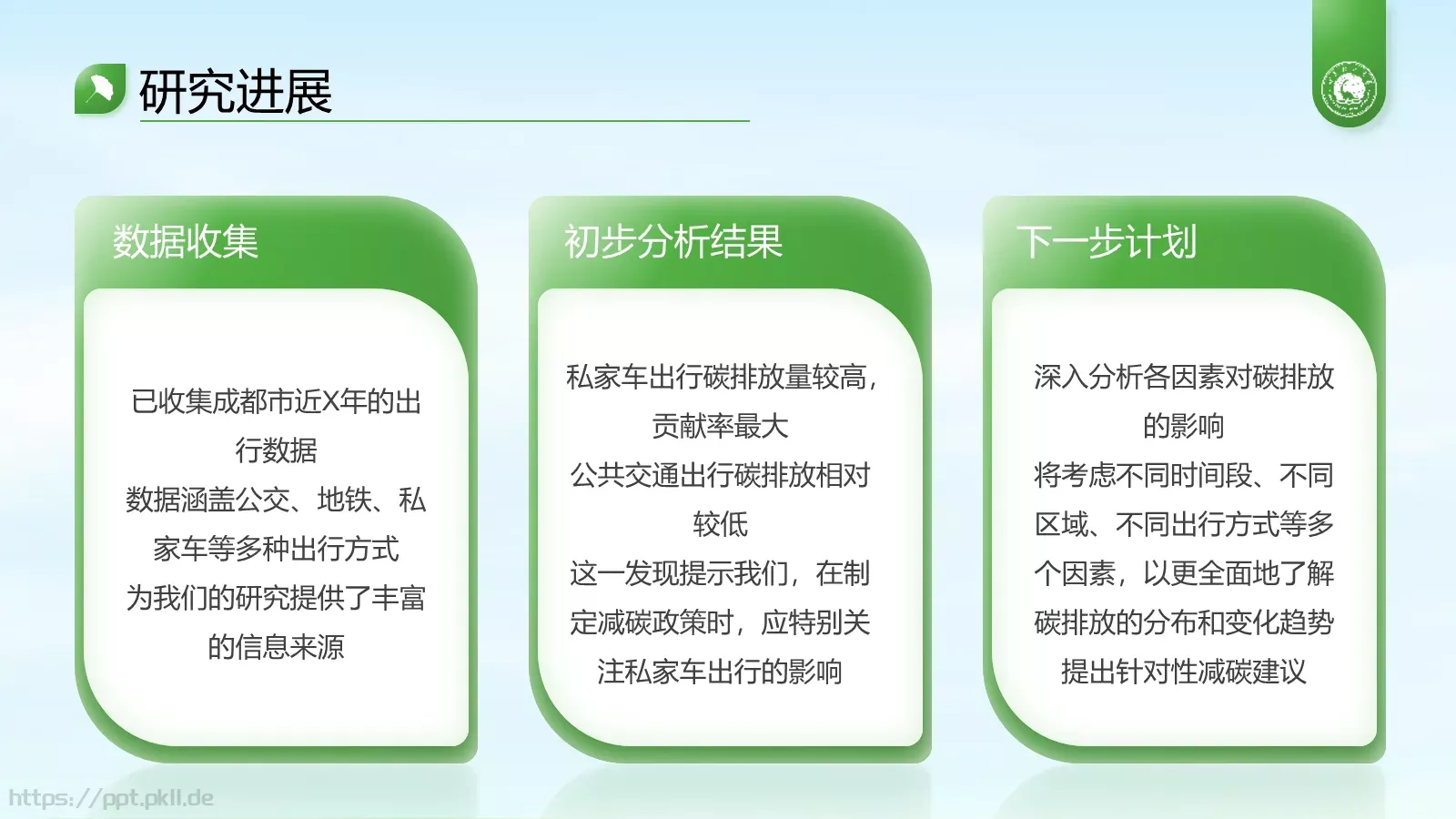 研究进展

数据收集

已收集成都市近X年的出行数据

数据涵盖公交、地铁、私家车等多种出行方式

为我们的研究提供了丰富的信息来源

初步分析结果

私家车出行碳排放量较高，贡献率最大

公共交通出行碳排放相对较低

这一发现提示我们，在制定减碳政策时，应特别关注私家车出行的影响

下一步计划

深入分析各因素对碳排放的影响

将考虑不同时间段、不同区域、不同出行方式等多个因素，以更全面地了解碳排放的分布和变化趋势

提出针对性减碳建议

https://ppt.pkll.de